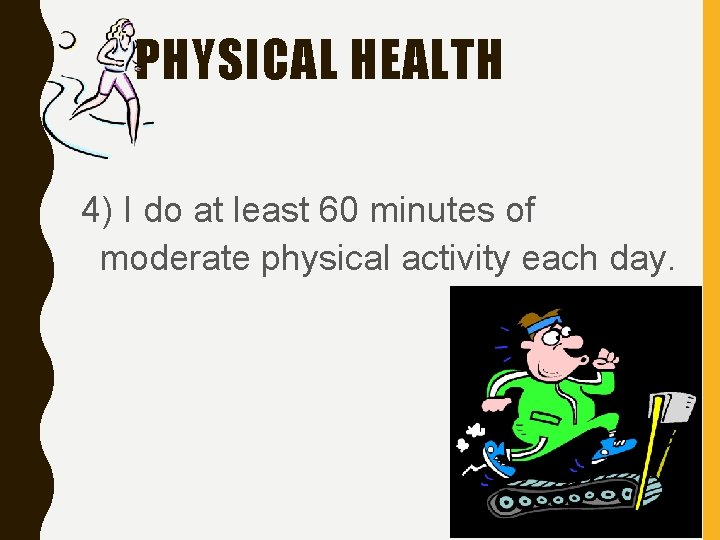 PHYSICAL HEALTH

4) I do at least 60 minutes of moderate physical activity each day.